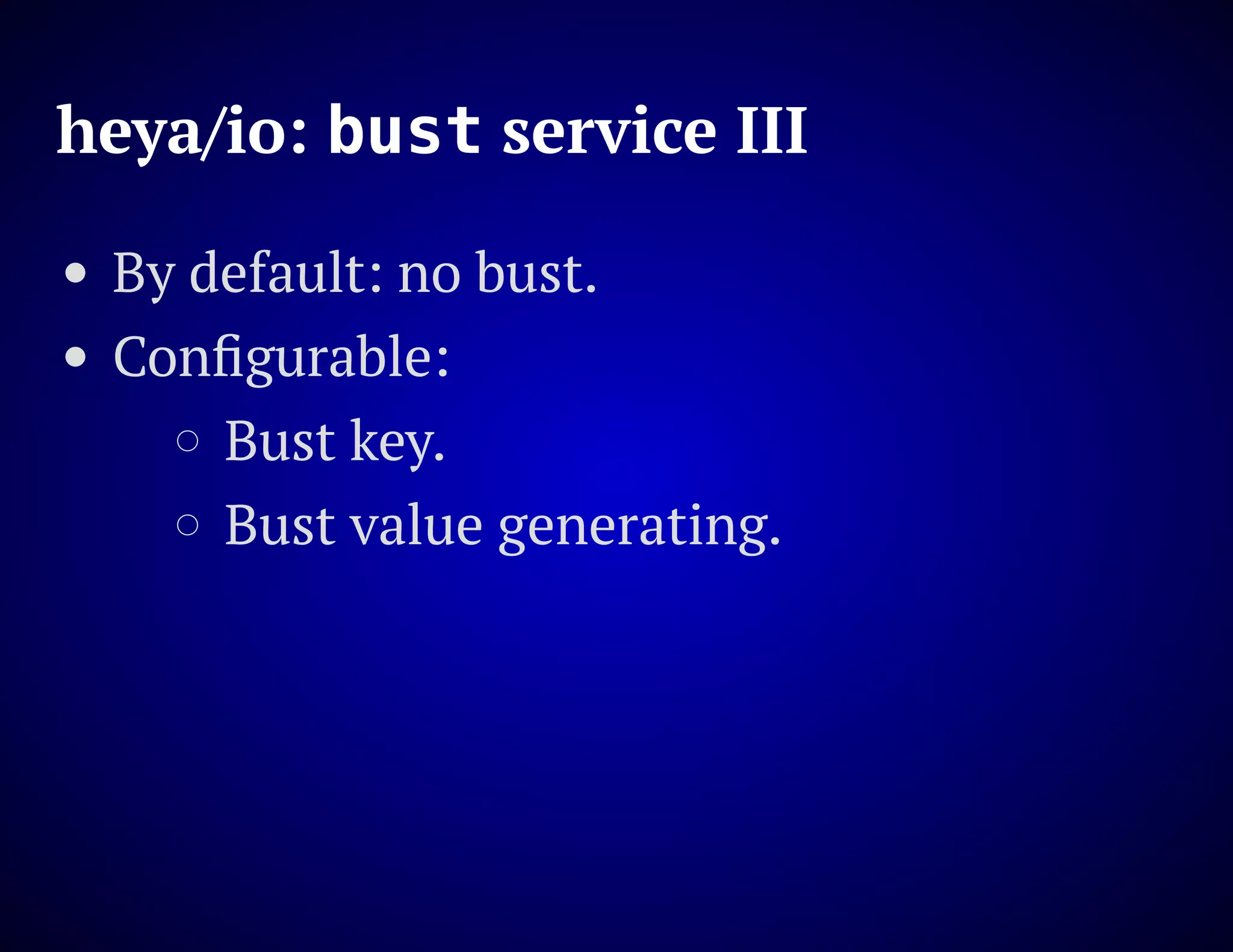 heya/io: bust service III

- By default: no bust.
- Configurable:
  - Bust key.
  - Bust value generating.